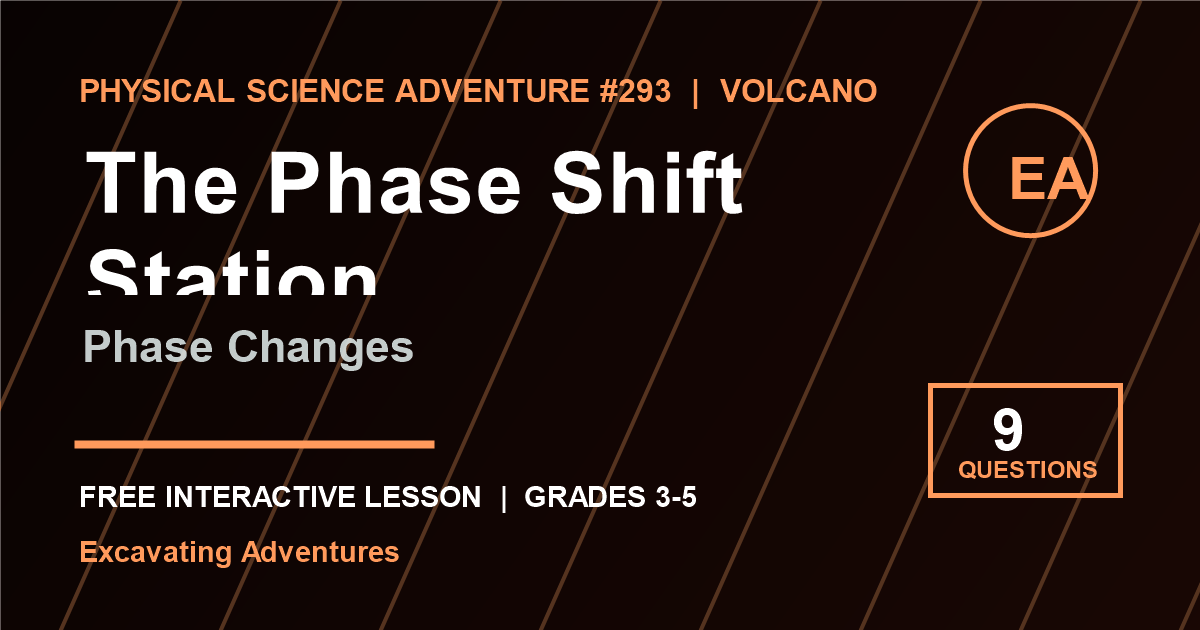 PHYSICAL SCIENCE ADVENTURE #293 | VOLCANO

The Phase Shift Station

EA

Phase Changes

9
QUESTIONS

FREE INTERACTIVE LESSON | GRADES 3-5

Excavating Adventures